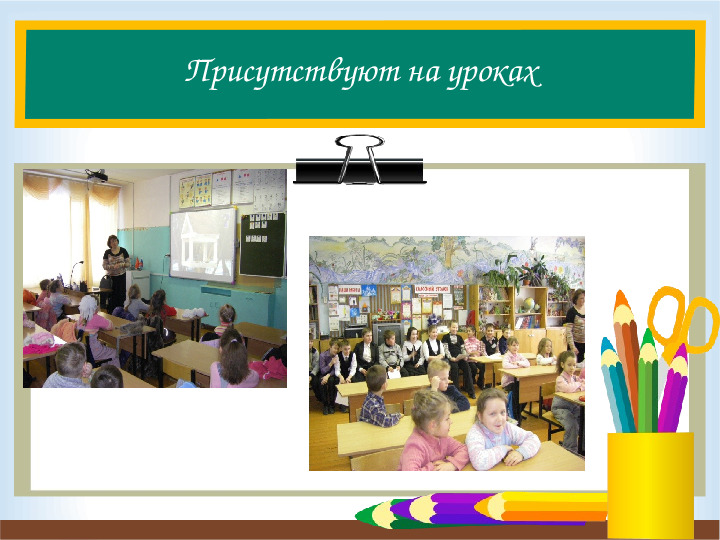 Присутствуют на уроках